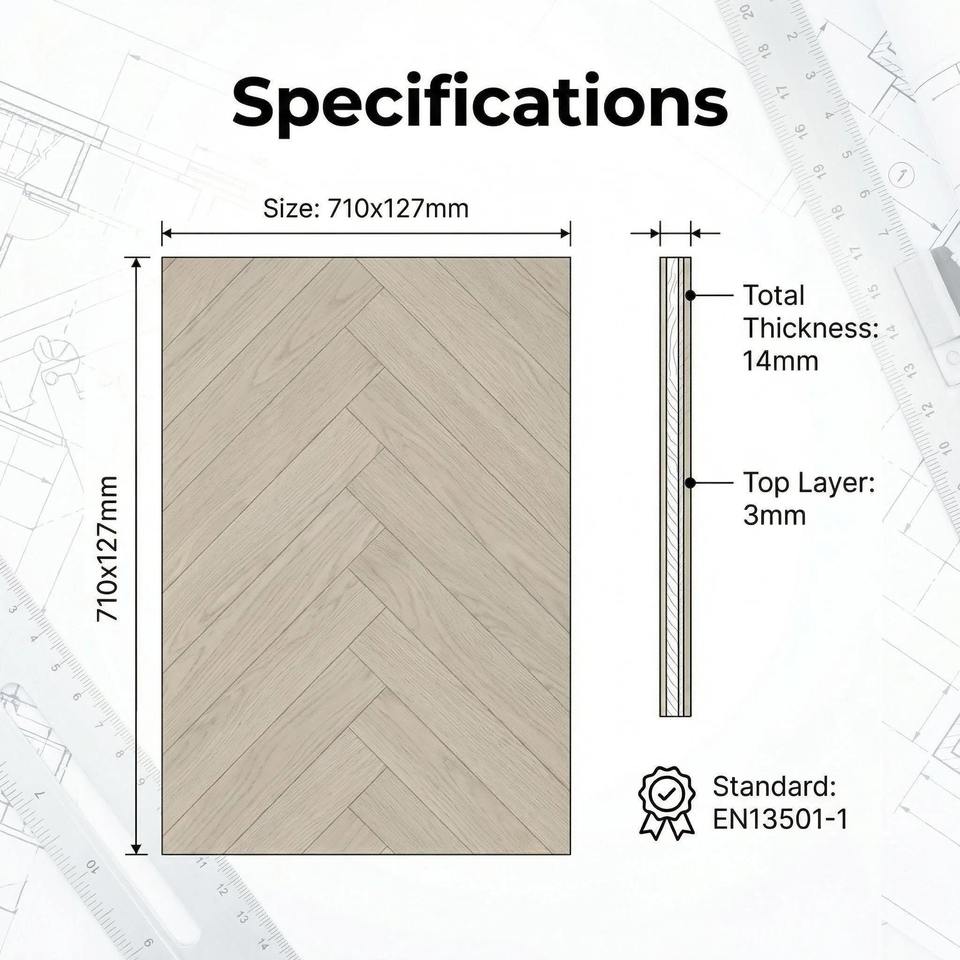 Specifications

Size: 710x127mm

710x127mm

Total Thickness: 14mm

Top Layer: 3mm

Standard: EN13501-1